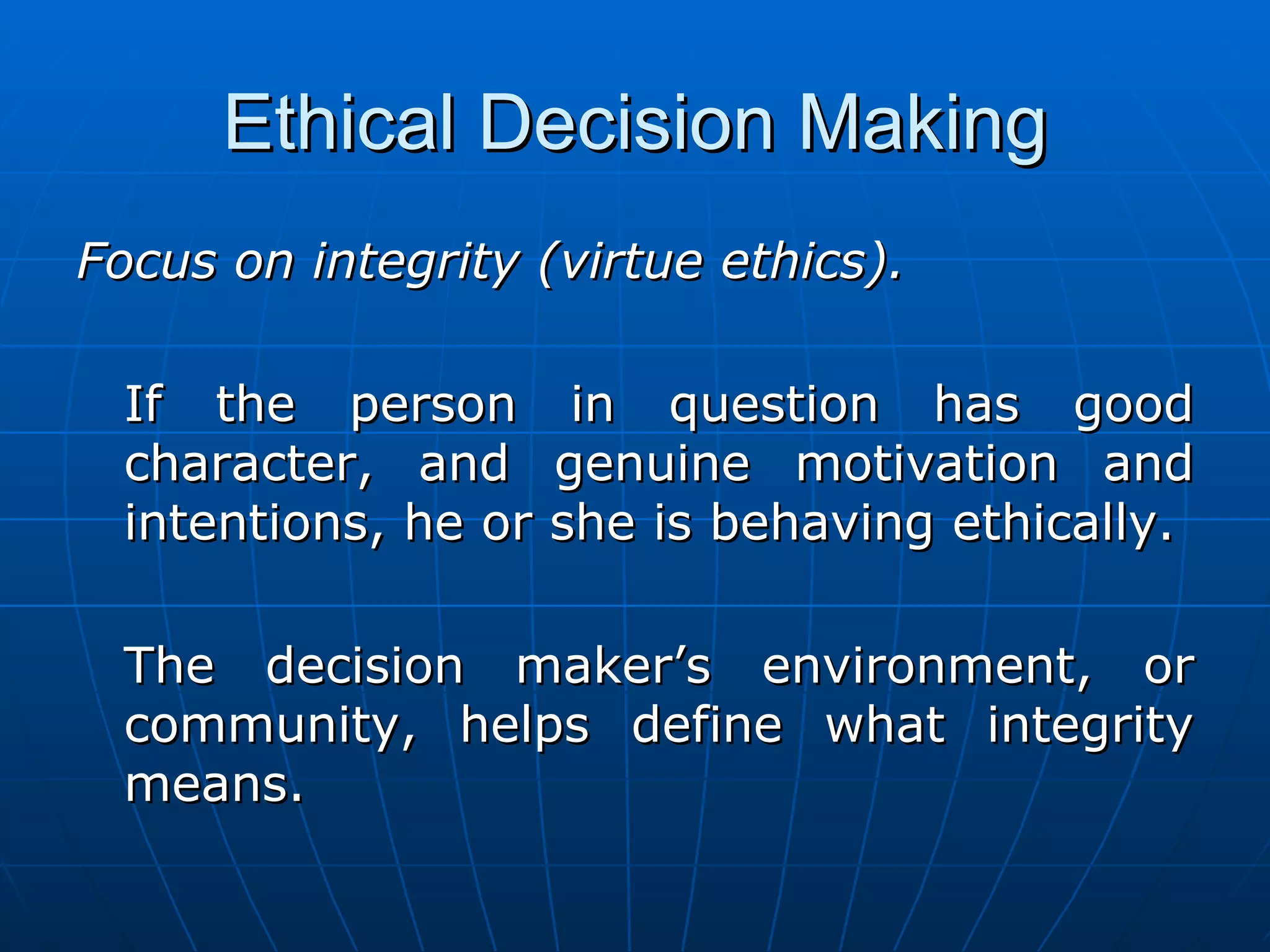 Ethical Decision Making

Focus on integrity (virtue ethics).

If the person in question has good character, and genuine motivation and intentions, he or she is behaving ethically.

The decision maker’s environment, or community, helps define what integrity means.